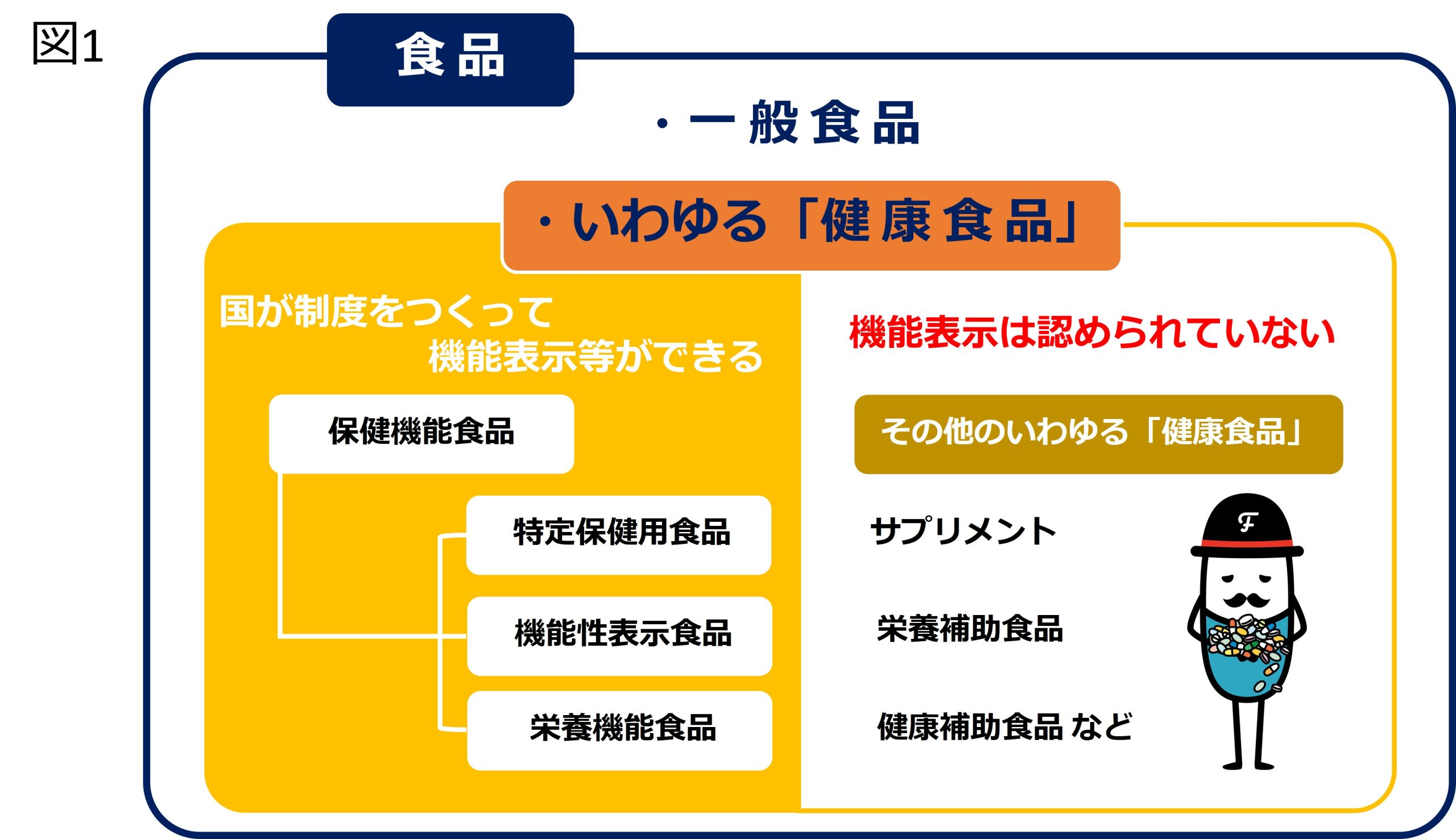 図1

食品

・一般食品

・いわゆる「健康食品」

国が制度をつくって機能表示等ができる

保健機能食品

特定保健用食品

機能性表示食品

栄養機能食品

機能表示は認められていない

その他のいわゆる「健康食品」

サプリメント

栄養補助食品

健康補助食品 など

F